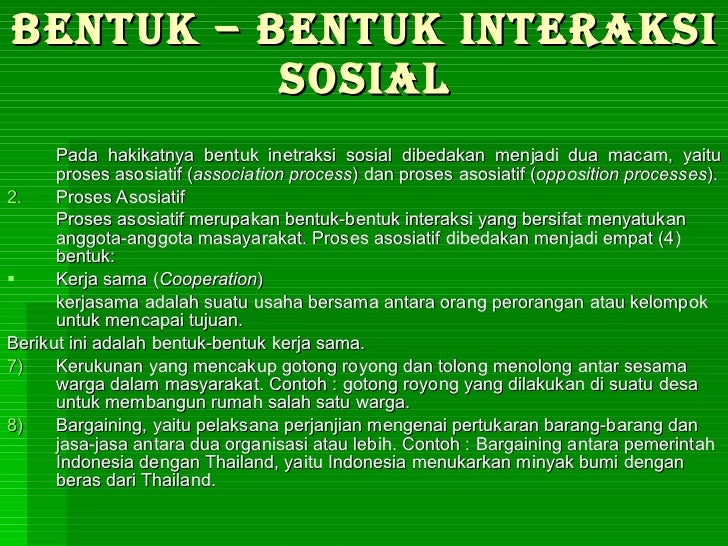 BENTUK – BENTUK INTERAKSI SOSIAL

Pada hakikatnya bentuk inetraksi sosial dibedakan menjadi dua macam, yaitu proses asosiatif (association process) dan proses asosiatif (opposition processes).

2. Proses Asosiatif

Proses asosiatif merupakan bentuk-bentuk interaksi yang bersifat menyatukan anggota-anggota masayarakat. Proses asosiatif dibedakan menjadi empat (4) bentuk:

▪ Kerja sama (Cooperation)

kerjasama adalah suatu usaha bersama antara orang perorangan atau kelompok untuk mencapai tujuan.

Berikut ini adalah bentuk-bentuk kerja sama.

7) Kerukunan yang mencakup gotong royong dan tolong menolong antar sesama warga dalam masyarakat. Contoh : gotong royong yang dilakukan di suatu desa untuk membangun rumah salah satu warga.

8) Bargaining, yaitu pelaksana perjanjian mengenai pertukaran barang-barang dan jasa-jasa antara dua organisasi atau lebih. Contoh : Bargaining antara pemerintah Indonesia dengan Thailand, yaitu Indonesia menukarkan minyak bumi dengan beras dari Thailand.